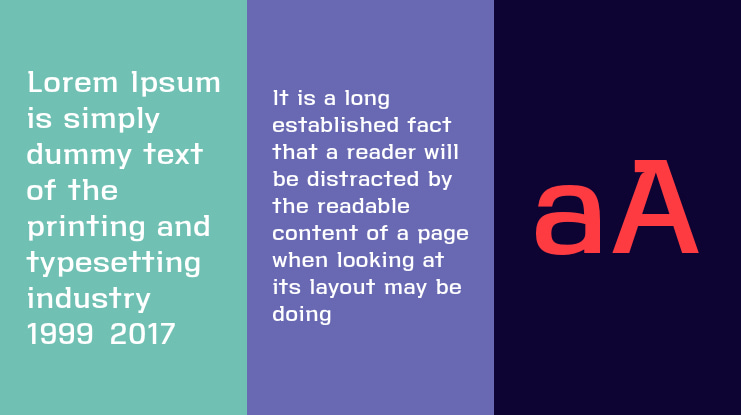 Lorem Ipsum is simply dummy text of the printing and typesetting industry 1999 2017

It is a long established fact that a reader will be distracted by the readable content of a page when looking at its layout may be doing

aA